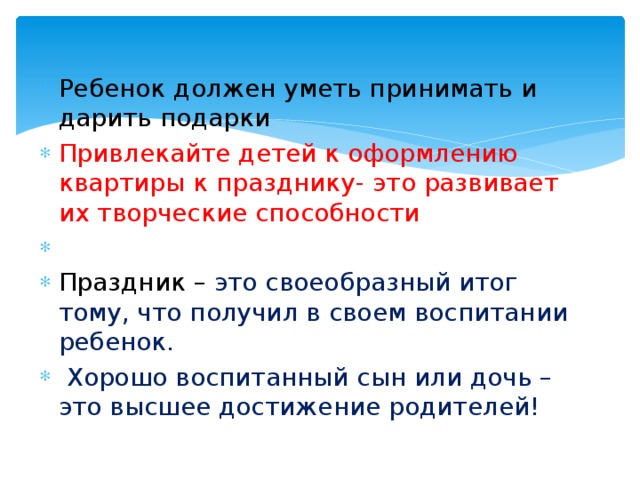 Ребенок должен уметь принимать и дарить подарки

Привлекайте детей к оформлению квартиры к празднику- это развивает их творческие способности

Праздник – это своеобразный итог тому, что получил в своем воспитании ребенок.

Хорошо воспитанный сын или дочь – это высшее достижение родителей!